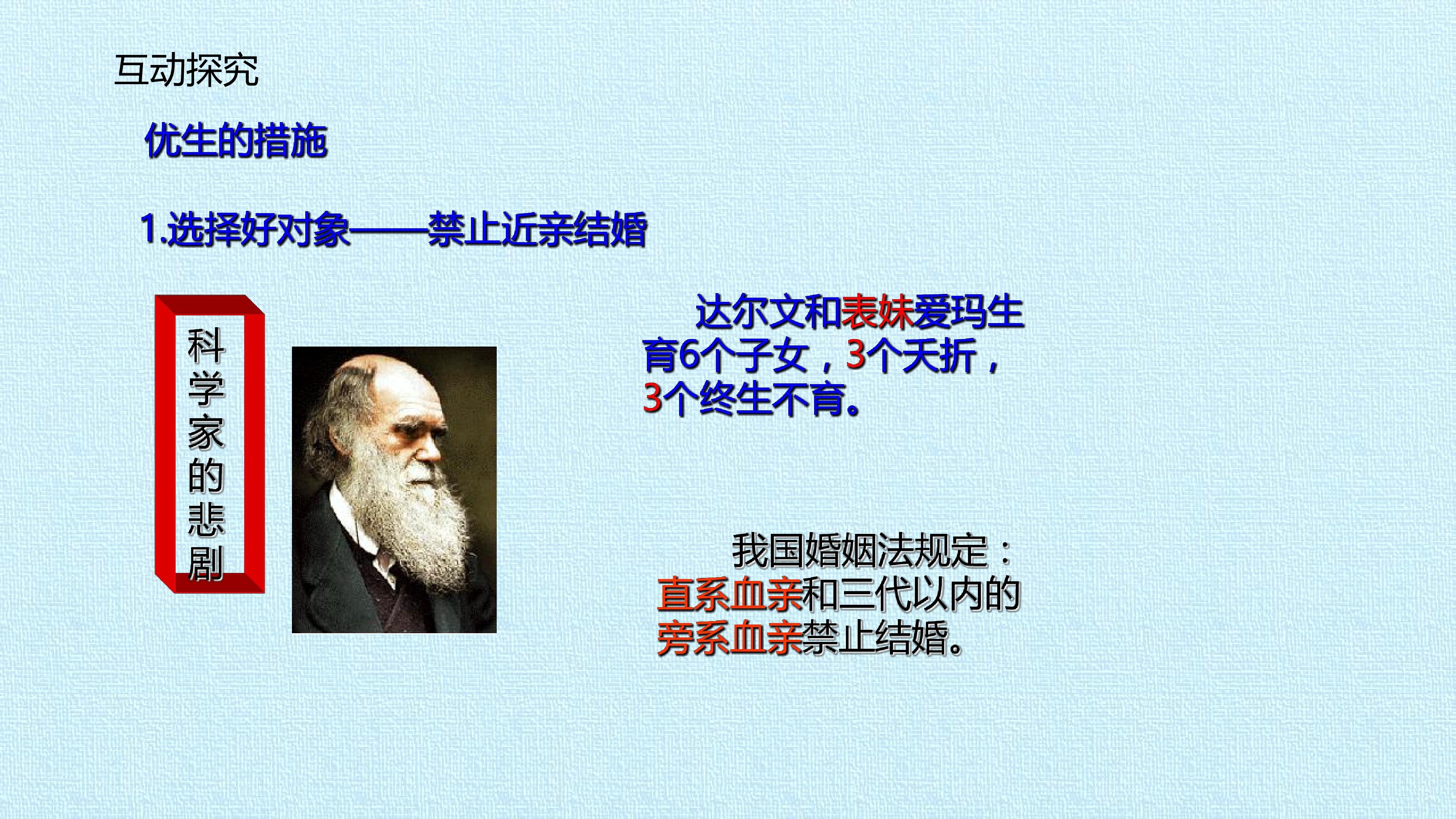 互动探究

优生的措施

1.选择好对象——禁止近亲结婚

科学家的悲剧

达尔文和表妹爱玛生育6个子女，3个夭折，3个终生不育。

我国婚姻法规定：直系血亲和三代以内的旁系血亲禁止结婚。